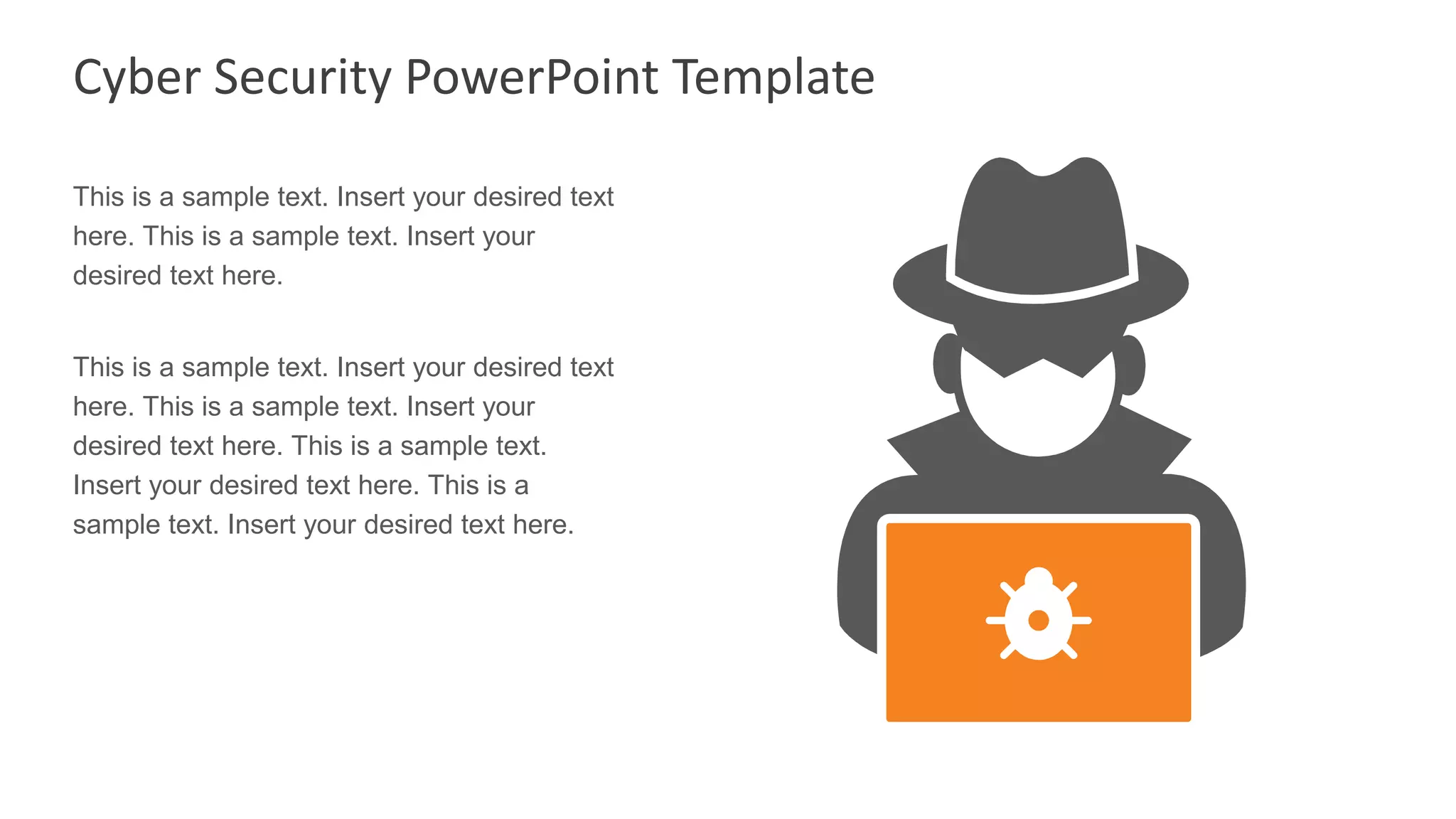 Cyber Security PowerPoint Template

This is a sample text. Insert your desired text here. This is a sample text. Insert your desired text here.

This is a sample text. Insert your desired text here. This is a sample text. Insert your desired text here. This is a sample text. Insert your desired text here. This is a sample text. Insert your desired text here.